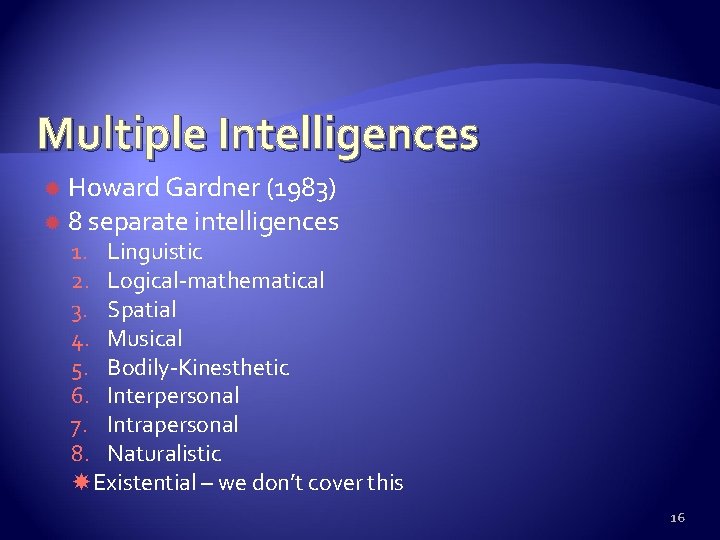 Multiple Intelligences

Howard Gardner (1983)
8 separate intelligences
1. Linguistic
2. Logical-mathematical
3. Spatial
4. Musical
5. Bodily-Kinesthetic
6. Interpersonal
7. Intrapersonal
8. Naturalistic
Existential – we don't cover this

16